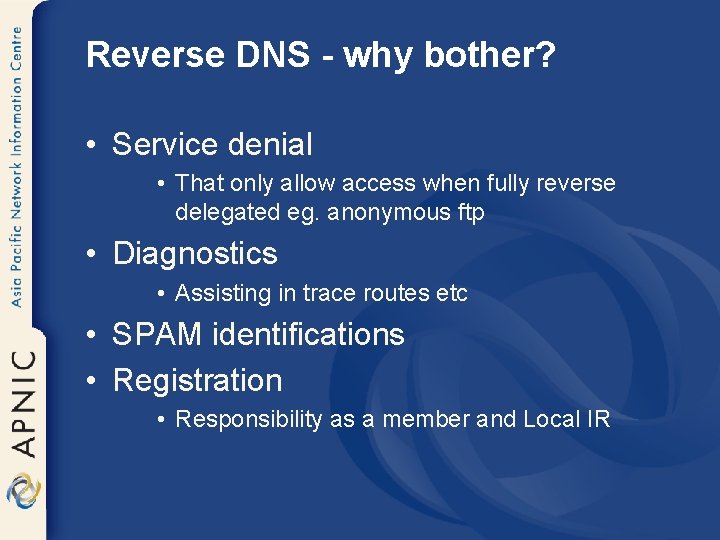 Asia Pacific Network Information Centre

APNIC

Reverse DNS - why bother?

• Service denial
• That only allow access when fully reverse delegated eg. anonymous ftp
• Diagnostics
• Assisting in trace routes etc
• SPAM identifications
• Registration
• Responsibility as a member and Local IR